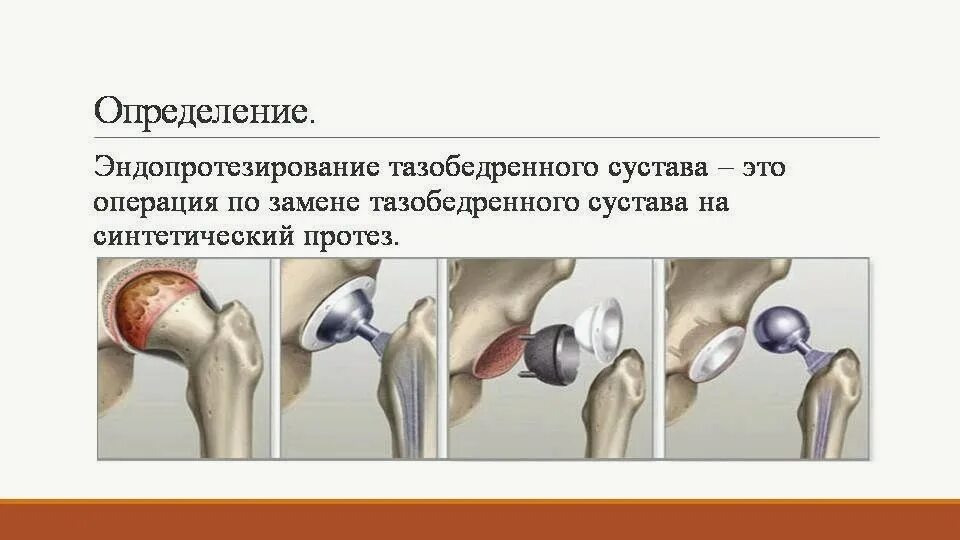 Определение.

Эндопротезирование тазобедренного сустава – это операция по замене тазобедренного сустава на синтетический протез.